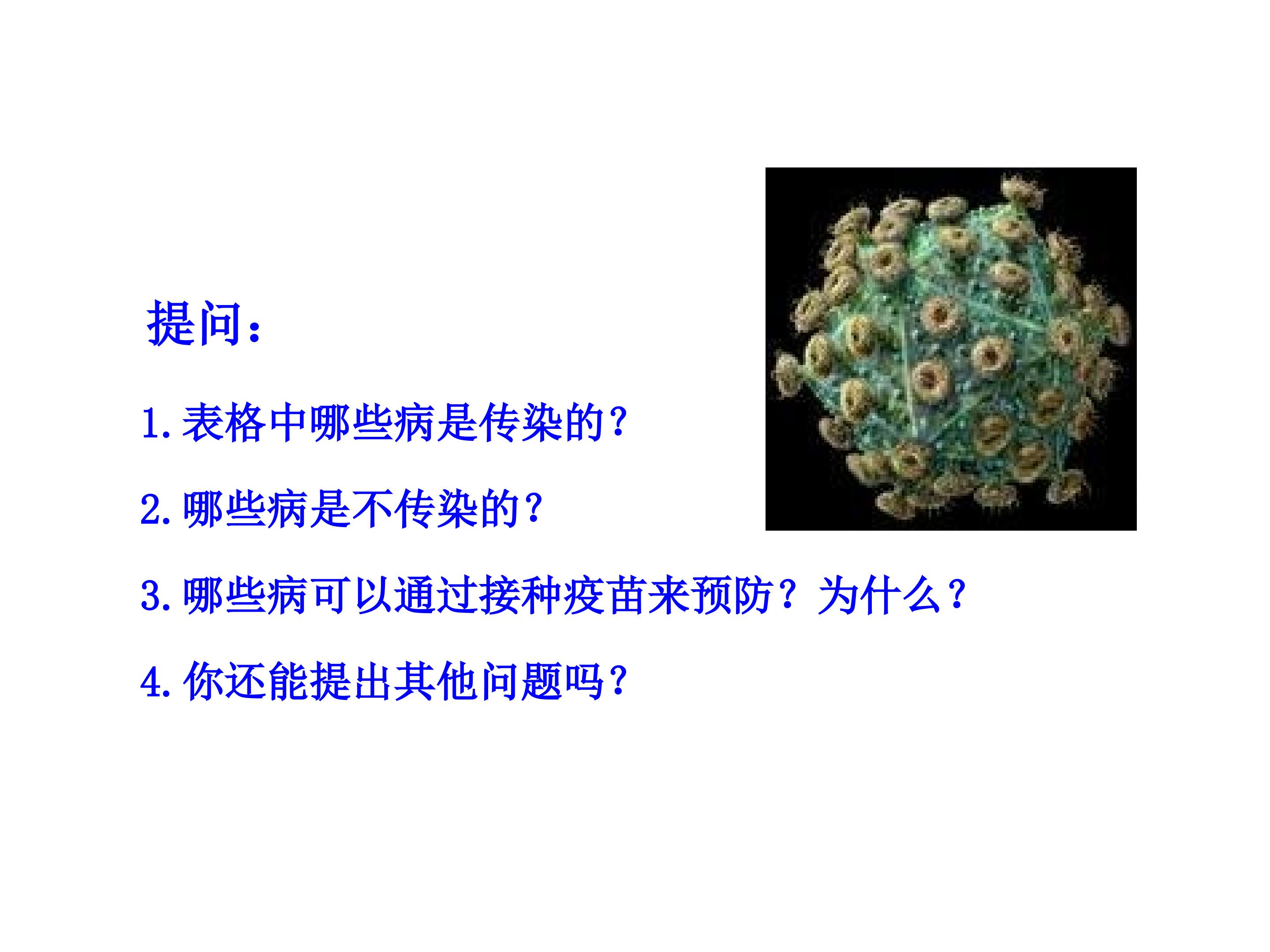 提问：

1.表格中哪些病是传染的?

2.哪些病是不传染的?

3.哪些病可以通过接种疫苗来预防？为什么?

4.你还能提出其他问题吗?